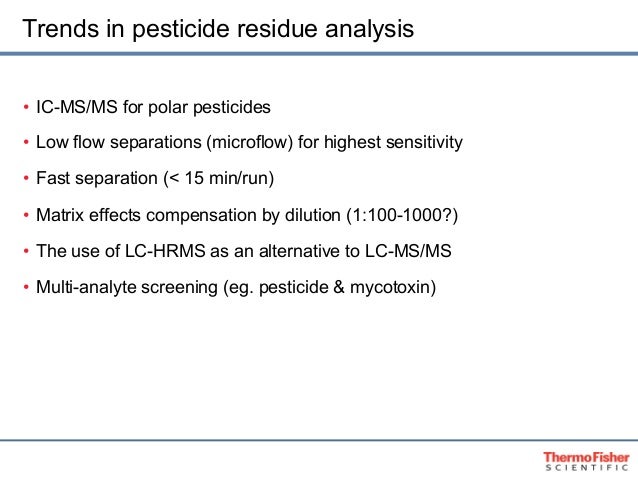 Trends in pesticide residue analysis

• IC-MS/MS for polar pesticides

• Low flow separations (microflow) for highest sensitivity

• Fast separation (< 15 min/run)

• Matrix effects compensation by dilution (1:100-1000?)

• The use of LC-HRMS as an alternative to LC-MS/MS

• Multi-analyte screening (eg. pesticide & mycotoxin)

ThermoFisher
SCIENTIFIC